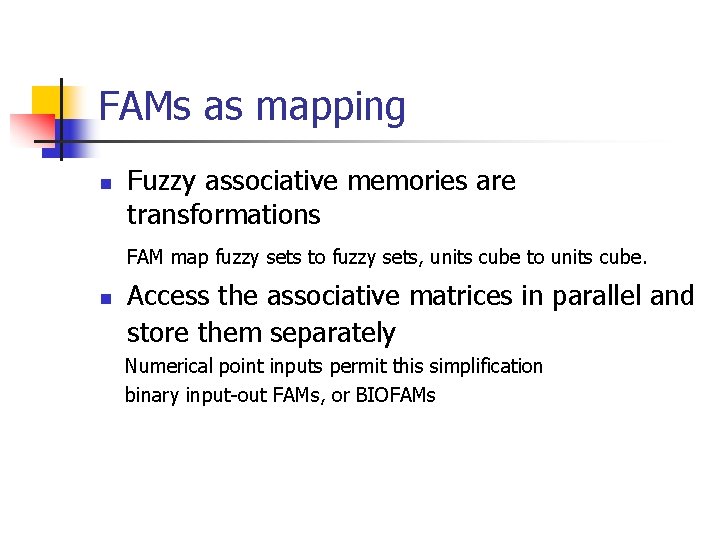 FAMs as mapping

- Fuzzy associative memories are transformations

FAM map fuzzy sets to fuzzy sets, units cube to units cube.

- Access the associative matrices in parallel and store them separately

Numerical point inputs permit this simplification
binary input-out FAMs, or BIOFAMs